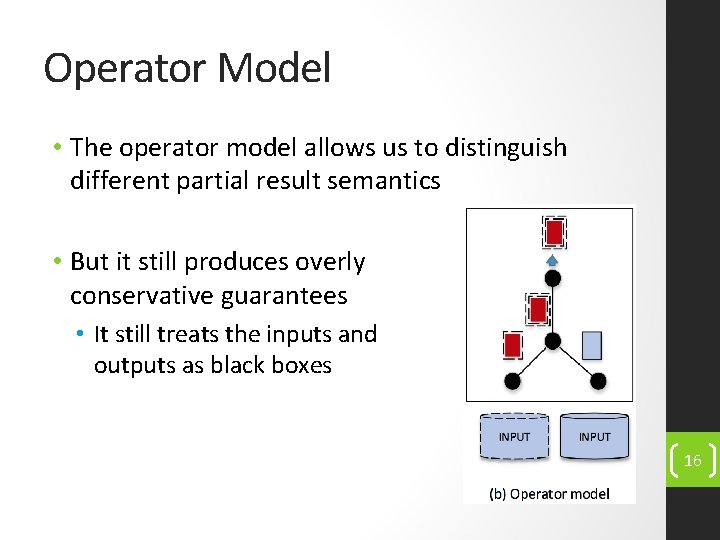 Operator Model

• The operator model allows us to distinguish different partial result semantics

• But it still produces overly conservative guarantees
  • It still treats the inputs and outputs as black boxes

INPUT INPUT

(b) Operator model

16